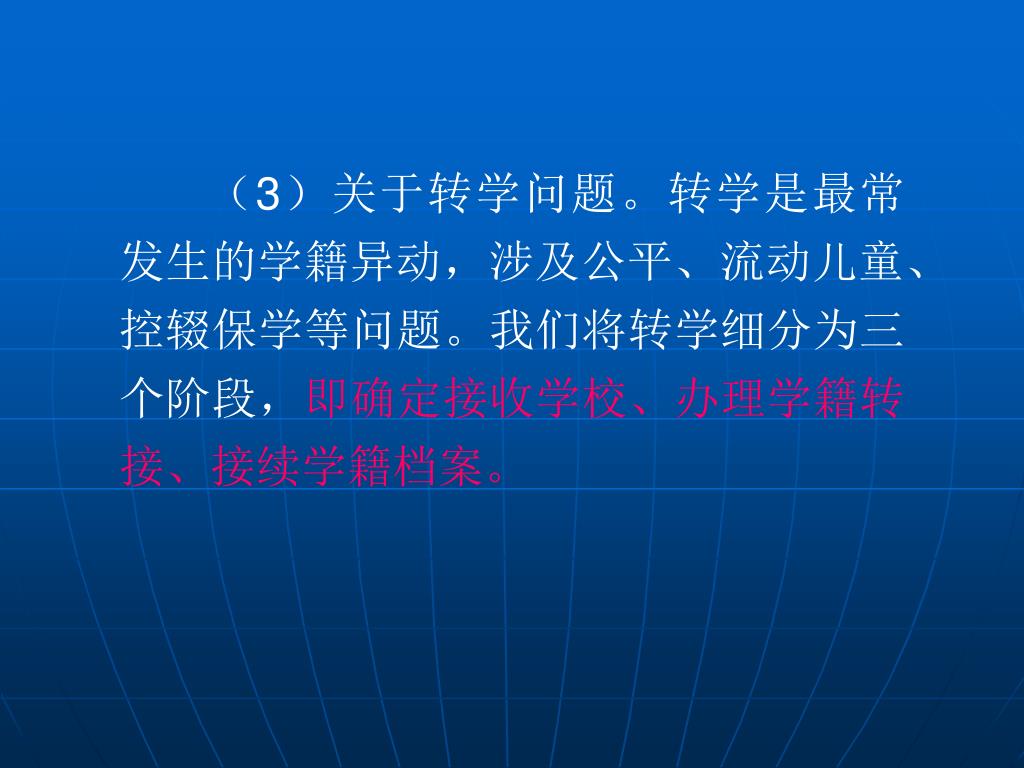 （3）关于转学问题。转学是最常发生的学籍异动，涉及公平、流动儿童、控辍保学等问题。我们将转学细分为三个阶段，即确定接收学校、办理学籍转接、接续学籍档案。